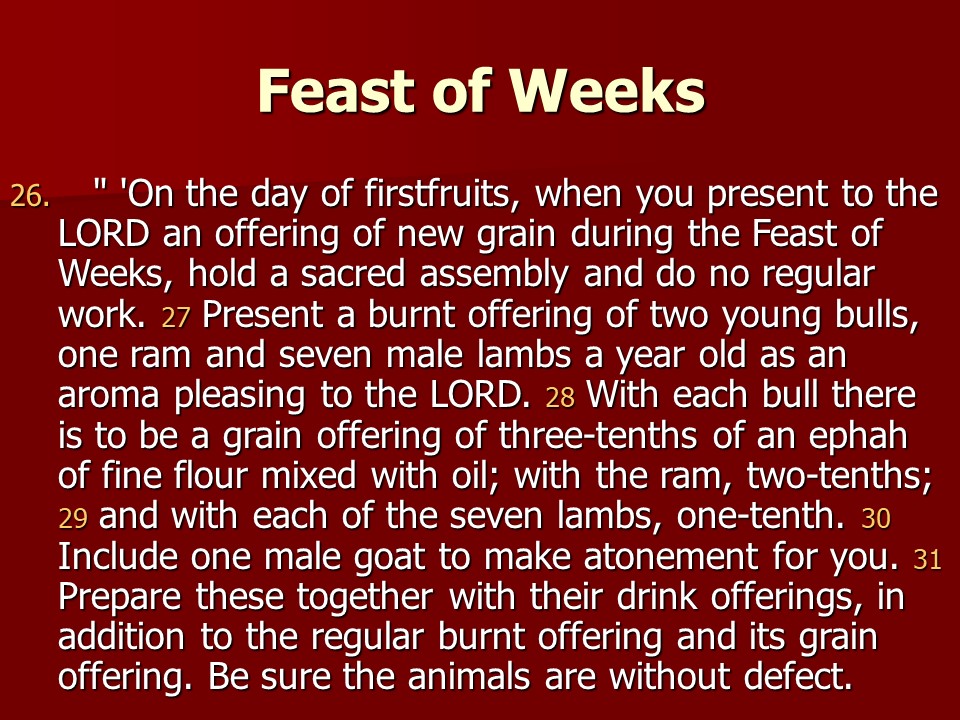 Feast of Weeks

26. " 'On the day of firstfruits, when you present to the LORD an offering of new grain during the Feast of Weeks, hold a sacred assembly and do no regular work. 27 Present a burnt offering of two young bulls, one ram and seven male lambs a year old as an aroma pleasing to the LORD. 28 With each bull there is to be a grain offering of three-tenths of an ephah of fine flour mixed with oil; with the ram, two-tenths; 29 and with each of the seven lambs, one-tenth. 30 Include one male goat to make atonement for you. 31 Prepare these together with their drink offerings, in addition to the regular burnt offering and its grain offering. Be sure the animals are without defect.